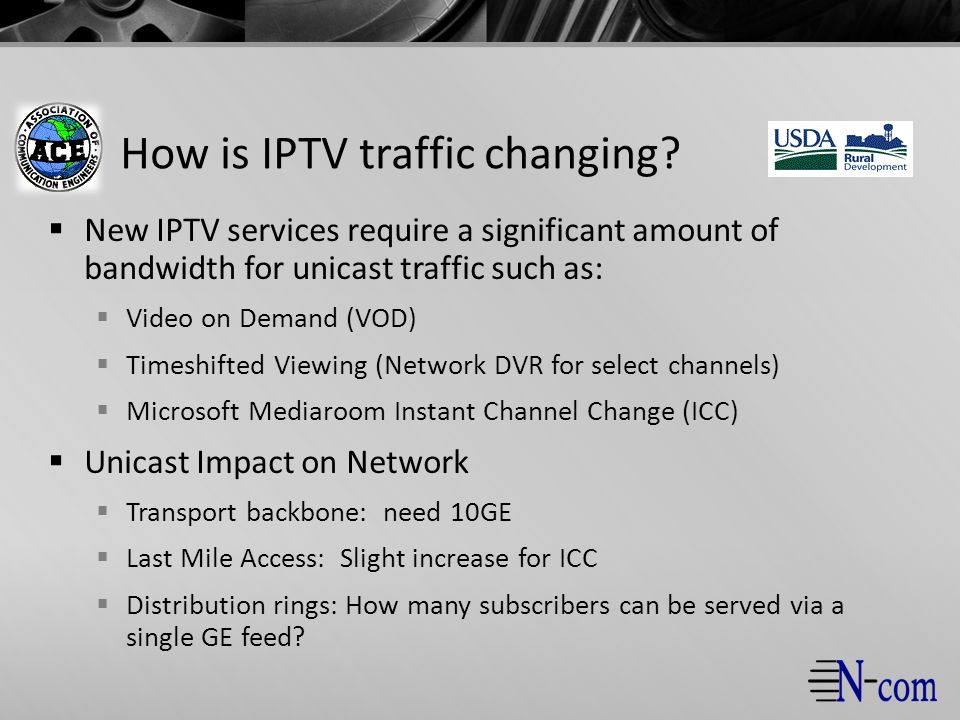 ASSOCIATION OF COMMUNICATION ENGINEERS
ACE

How is IPTV traffic changing?

USDA Rural Development

▪ New IPTV services require a significant amount of bandwidth for unicast traffic such as:

▪ Video on Demand (VOD)

▪ Timeshifted Viewing (Network DVR for select channels)

▪ Microsoft Mediaroom Instant Channel Change (ICC)

▪ Unicast Impact on Network

▪ Transport backbone: need 10GE

▪ Last Mile Access: Slight increase for ICC

▪ Distribution rings: How many subscribers can be served via a single GE feed?

N-com